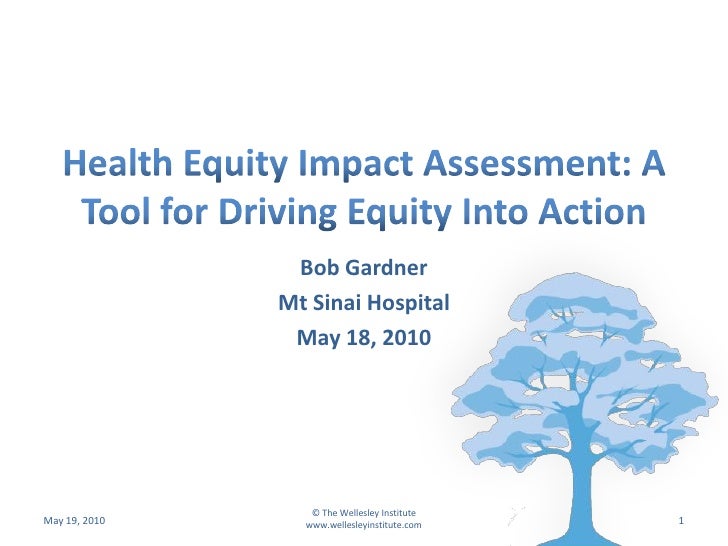 Health Equity Impact Assessment: A Tool for Driving Equity Into Action

Bob Gardner
Mt Sinai Hospital
May 18, 2010

May 19, 2010

© The Wellesley Institute
www.wellesleyinstitute.com

1